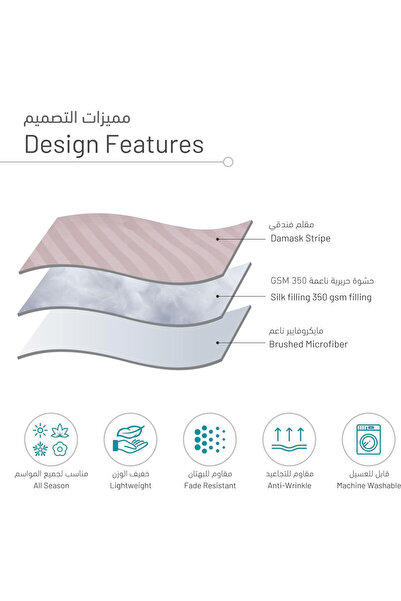 مميزات التصميم
Design Features

مقلم فندقي
Damask Stripe

حشوة حريرية ناعمة GSM 350
Silk filling 350 gsm filling

مايكروفايبر ناعم
Brushed Microfiber

مناسب لجميع المواسم
All Season

خفيف الوزن
Lightweight

مقاوم للبهتان
Fade Resistant

مقاوم للتجاعيد
Anti-Wrinkle

قابل للغسيل
Machine Washable